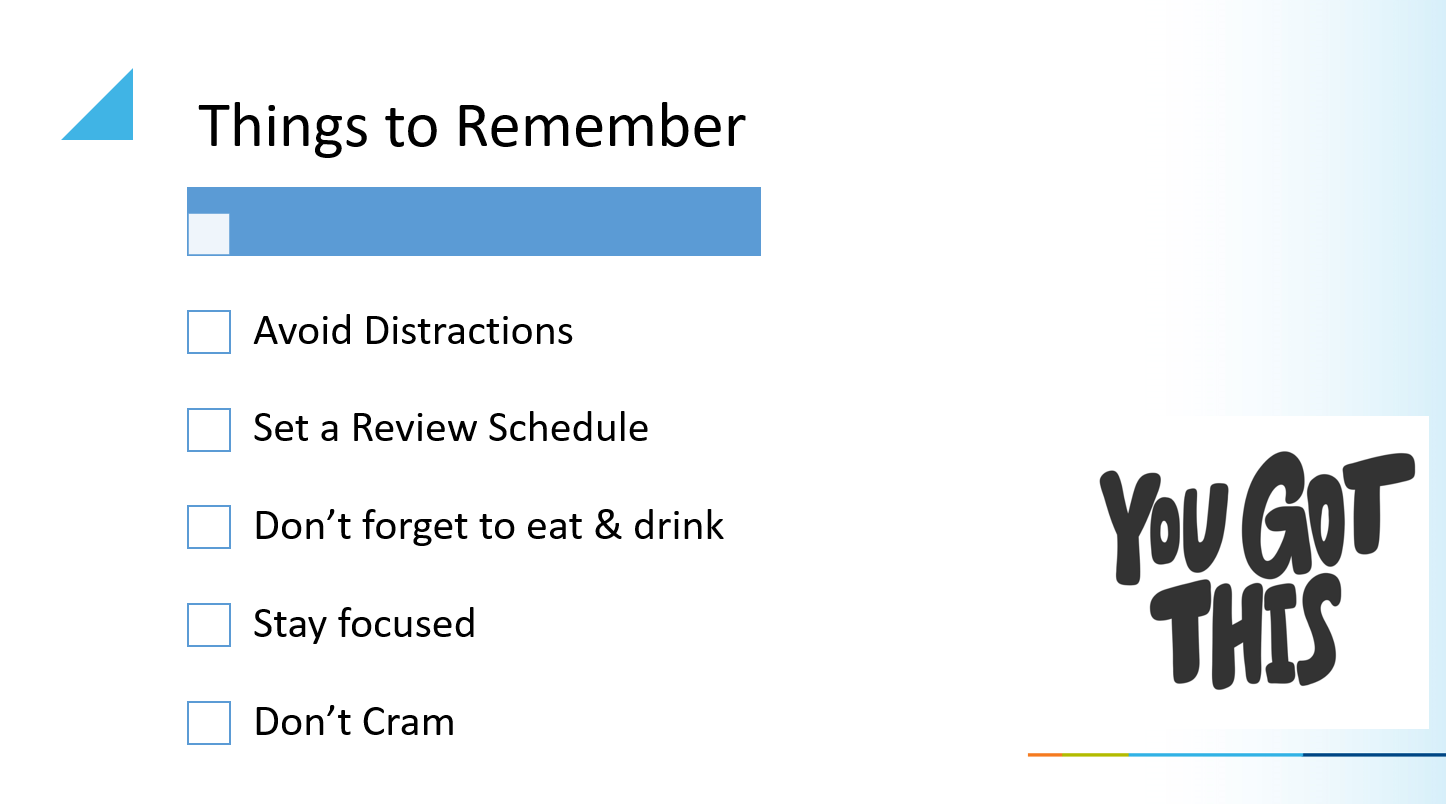 Things to Remember

Avoid Distractions

Set a Review Schedule

Don’t forget to eat & drink

Stay focused

Don’t Cram

YOU GOT THIS